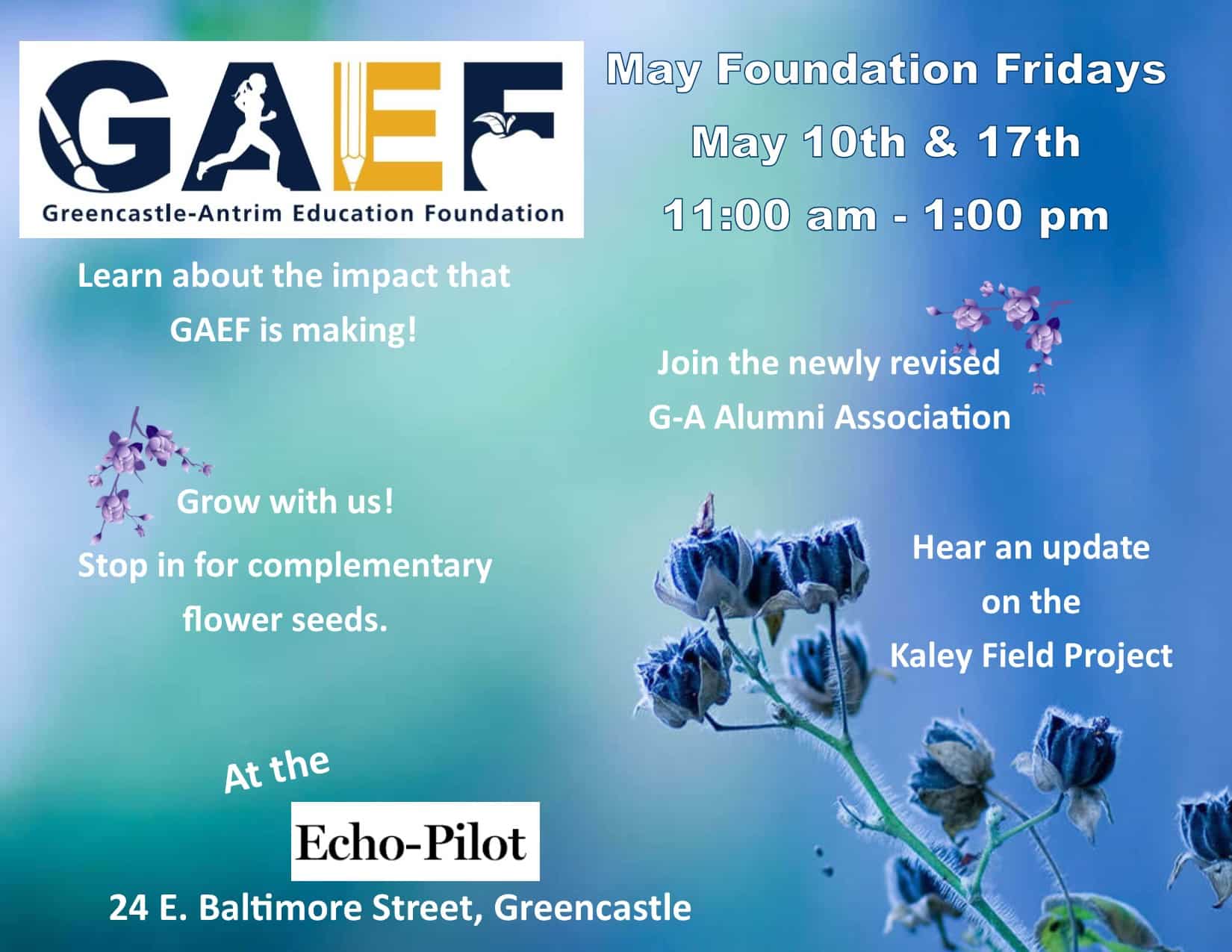 GAEF
Greencastle-Antrim Education Foundation

May Foundation Fridays
May 10th & 17th
11:00 am - 1:00 pm

Learn about the impact that GAEF is making!

Join the newly revised G-A Alumni Association

Grow with us!
Stop in for complementary flower seeds.

Hear an update on the Kaley Field Project

At the
Echo-Pilot
24 E. Baltimore Street, Greencastle